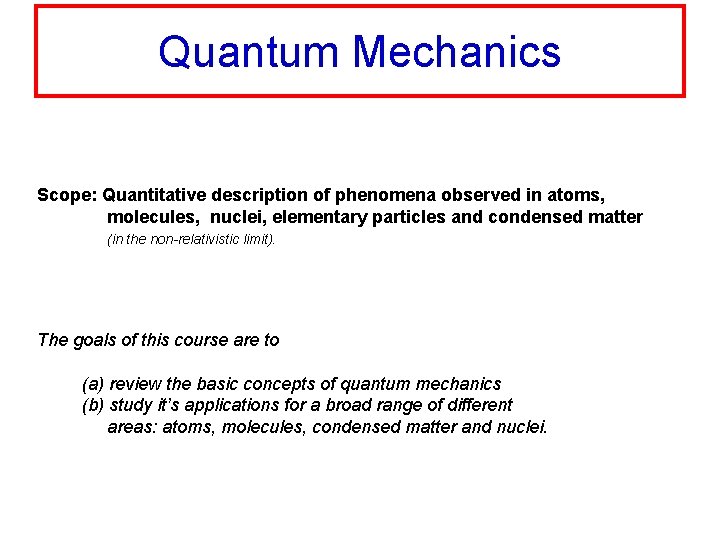 Quantum Mechanics

Scope: Quantitative description of phenomena observed in atoms, molecules, nuclei, elementary particles and condensed matter (in the non-relativistic limit).

The goals of this course are to

(a) review the basic concepts of quantum mechanics
(b) study it's applications for a broad range of different areas: atoms, molecules, condensed matter and nuclei.